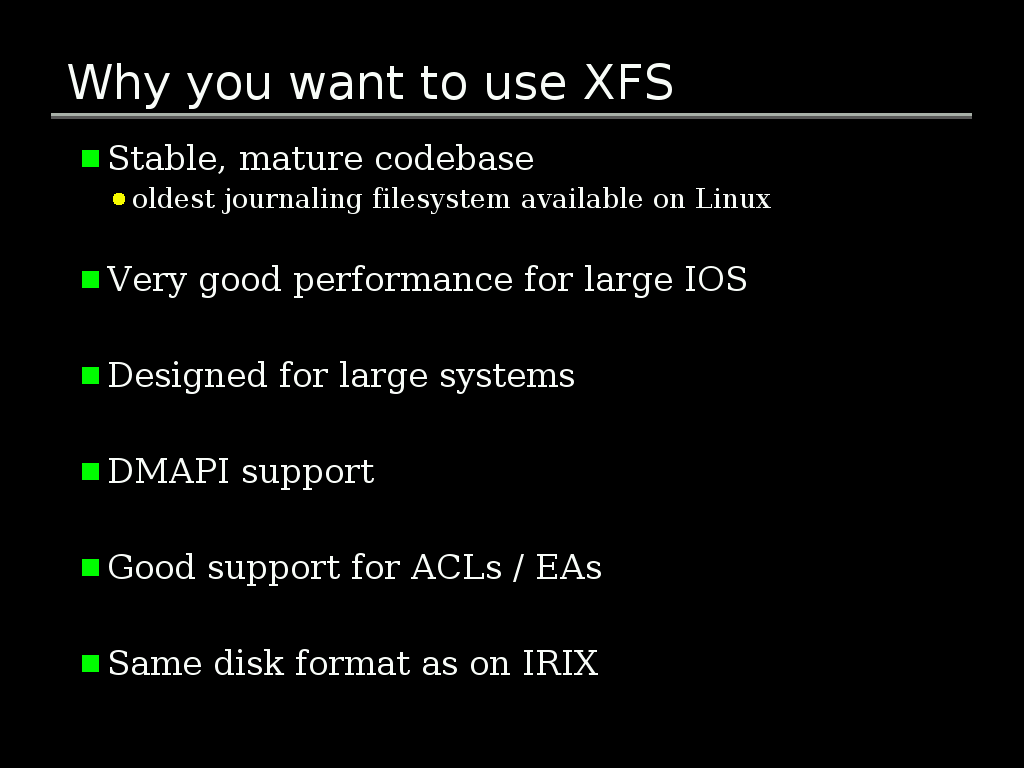 Why you want to use XFS

Stable, mature codebase
oldest journaling filesystem available on Linux

Very good performance for large IOS

Designed for large systems

DMAPI support

Good support for ACLs / EAs

Same disk format as on IRIX